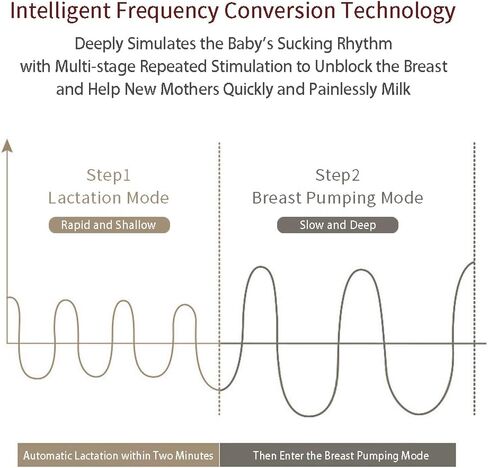 Intelligent Frequency Conversion Technology

Deeply Simulates the Baby's Sucking Rhythm with Multi-stage Repeated Stimulation to Unblock the Breast and Help New Mothers Quickly and Painlessly Milk

Step1
Lactation Mode
Rapid and Shallow

Step2
Breast Pumping Mode
Slow and Deep

Automatic Lactation within Two Minutes

Then Enter the Breast Pumping Mode